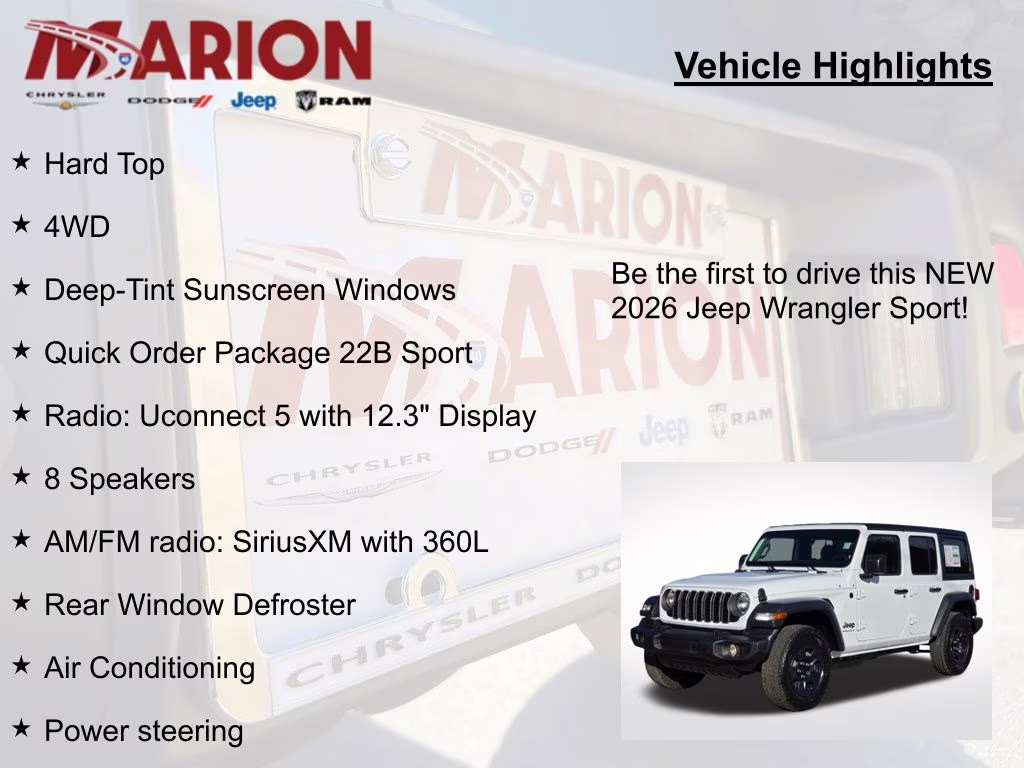 MARION
CHRYSLER DODGE Jeep RAM

Vehicle Highlights

★ Hard Top
★ 4WD
★ Deep-Tint Sunscreen Windows
★ Quick Order Package 22B Sport
★ Radio: Uconnect 5 with 12.3" Display
★ 8 Speakers
★ AM/FM radio: SiriusXM with 360L
★ Rear Window Defroster
★ Air Conditioning
★ Power steering

Be the first to drive this NEW 2026 Jeep Wrangler Sport!

MARION
MARION
CHRYSLER DODGE Jeep RAM
CHRYSLER DO

Jeep